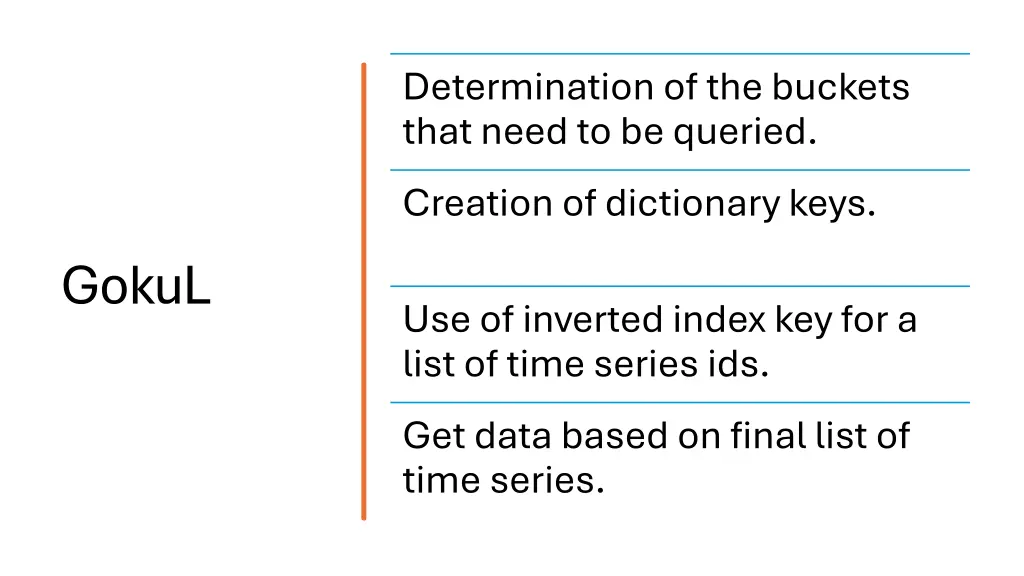 GokuL

Determination of the buckets that need to be queried.

Creation of dictionary keys.

Use of inverted index key for a list of time series ids.

Get data based on final list of time series.